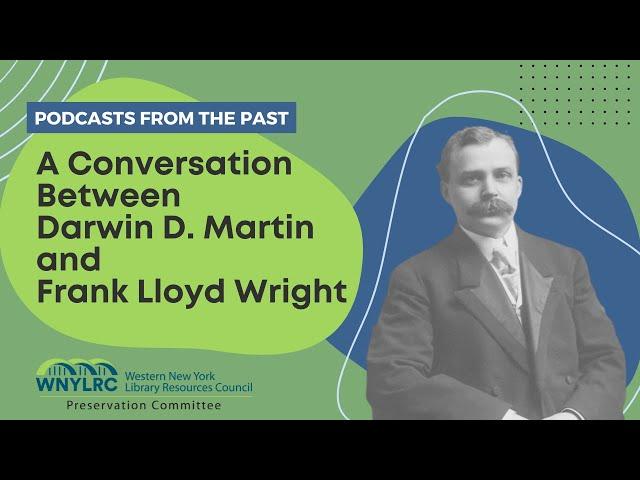 PODCASTS FROM THE PAST

A Conversation Between Darwin D. Martin and Frank Lloyd Wright

WNYLRC Western New York Library Resources Council
Preservation Committee